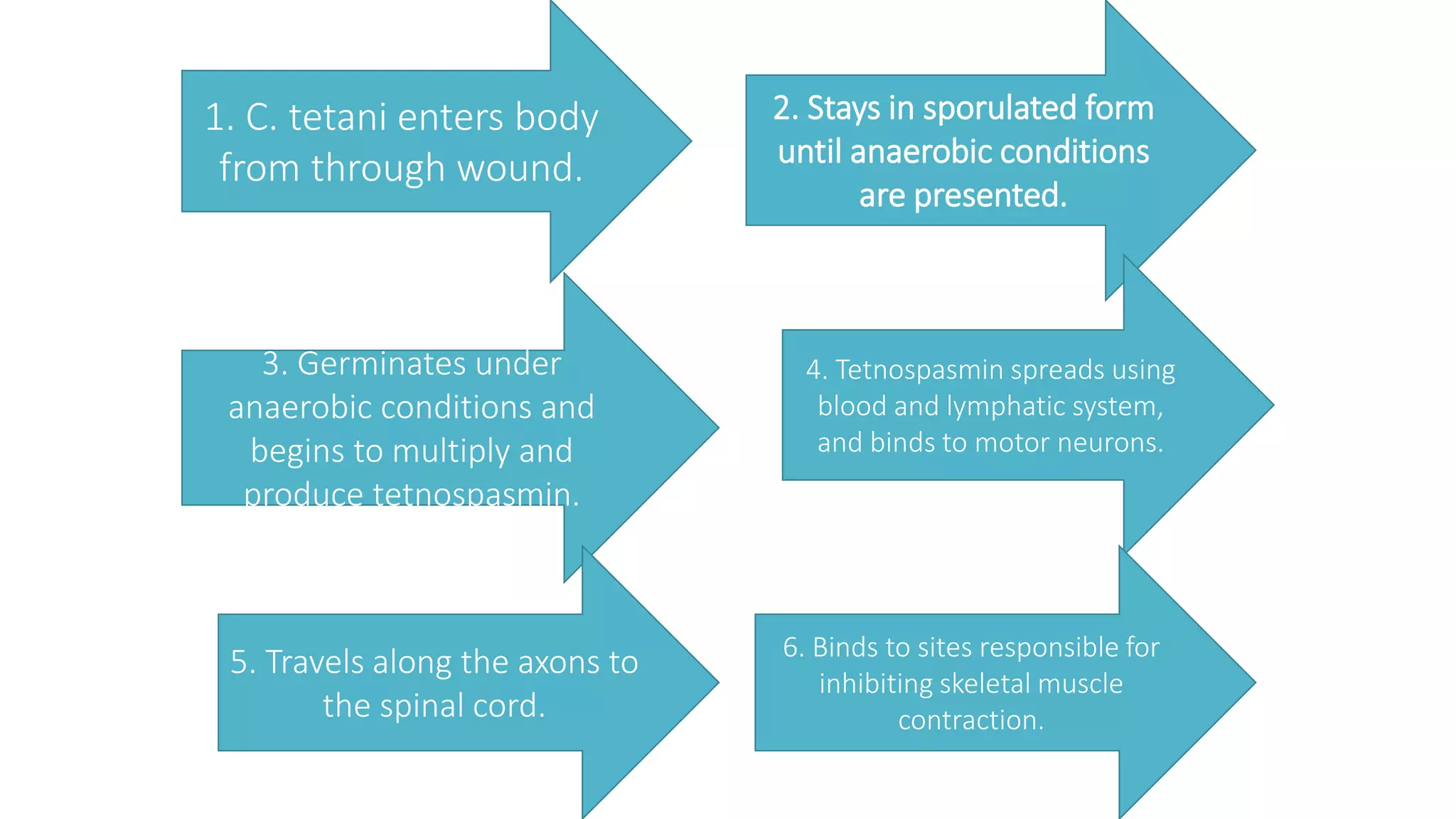 1. C. tetani enters body from through wound.

2. Stays in sporulated form until anaerobic conditions are presented.

3. Germinates under anaerobic conditions and begins to multiply and produce tetnospasmin.

4. Tetnospasmin spreads using blood and lymphatic system, and binds to motor neurons.

5. Travels along the axons to the spinal cord.

6. Binds to sites responsible for inhibiting skeletal muscle contraction.